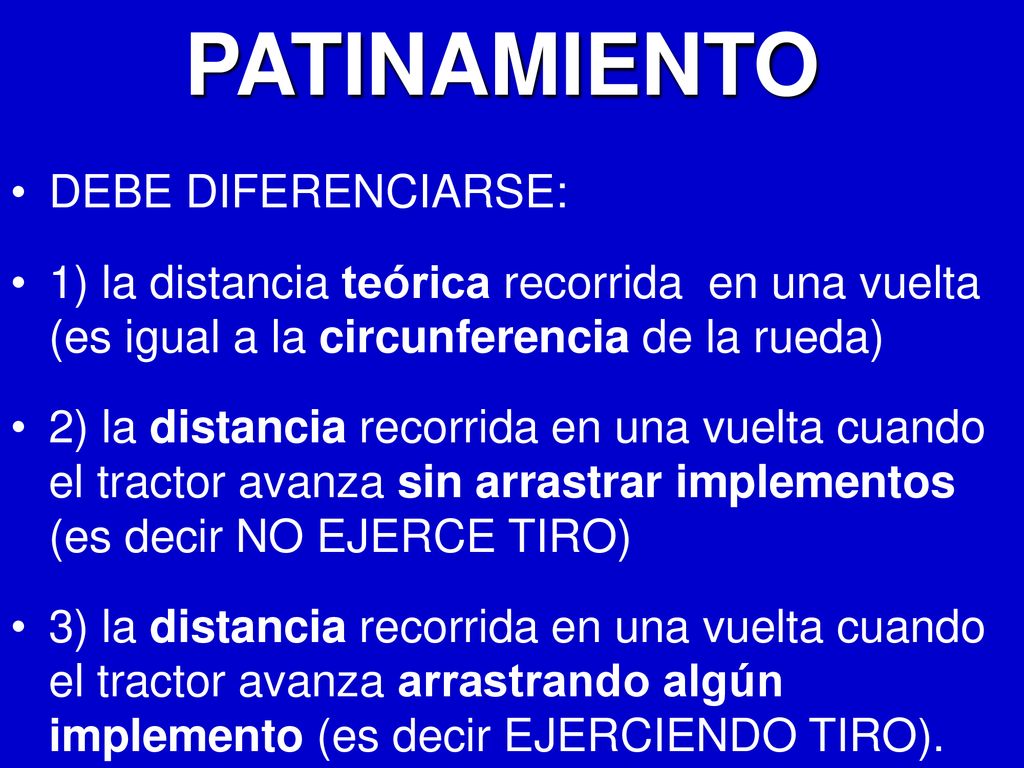 PATINAMIENTO

• DEBE DIFERENCIARSE:

• 1) la distancia teórica recorrida en una vuelta (es igual a la circunferencia de la rueda)

• 2) la distancia recorrida en una vuelta cuando el tractor avanza sin arrastrar implementos (es decir NO EJERCE TIRO)

• 3) la distancia recorrida en una vuelta cuando el tractor avanza arrastrando algún implemento (es decir EJERCIENDO TIRO).